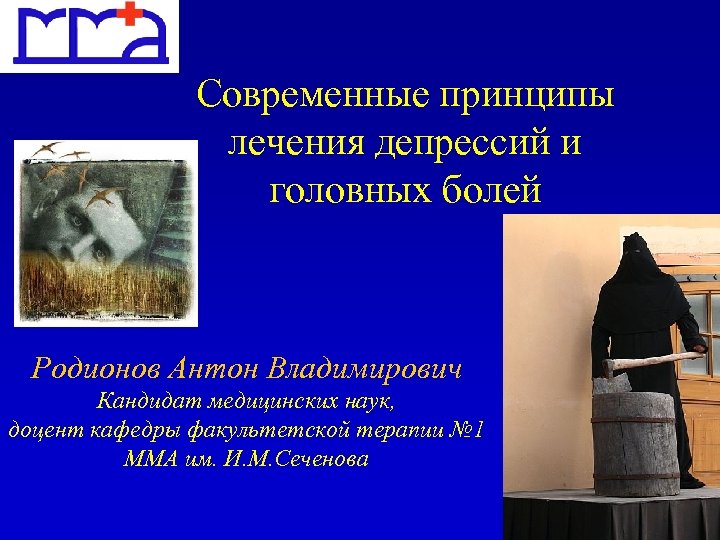 MMA

Современные принципы лечения депрессий и головных болей

Родионов Антон Владимирович
Кандидат медицинских наук,
доцент кафедры факультетской терапии №1
ММА им. И.М.Сеченова